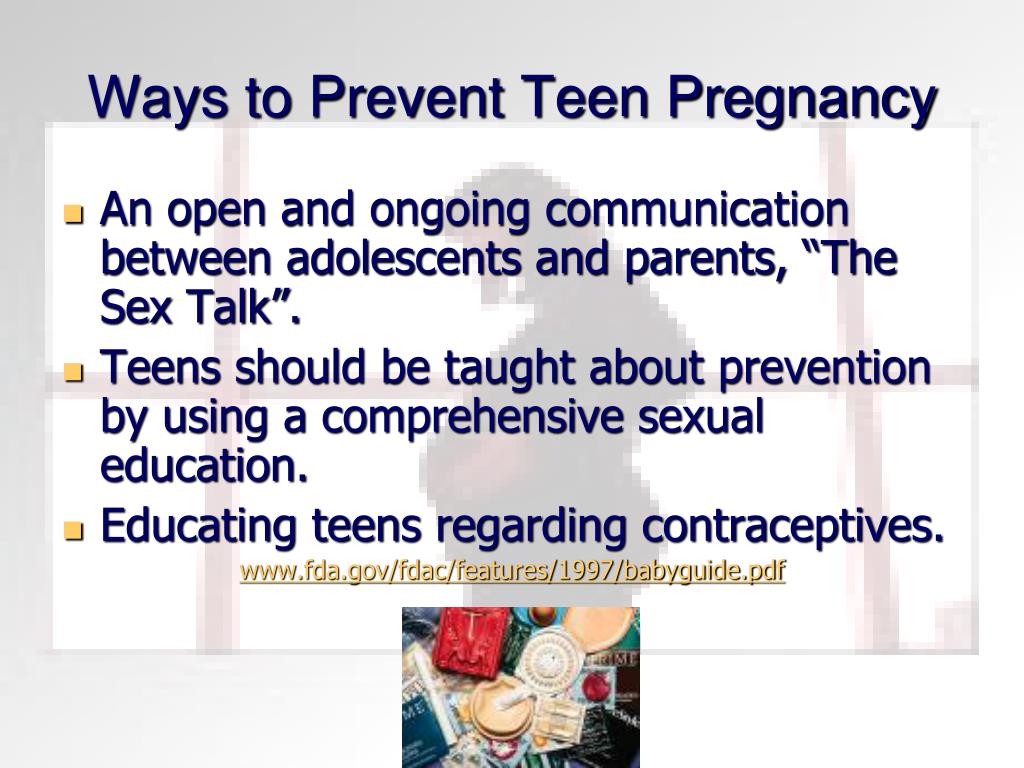 Ways to Prevent Teen Pregnancy

- An open and ongoing communication between adolescents and parents, “The Sex Talk”.
- Teens should be taught about prevention by using a comprehensive sexual education.
- Educating teens regarding contraceptives.

www.fda.gov/fdac/features/1997/babyguide.pdf